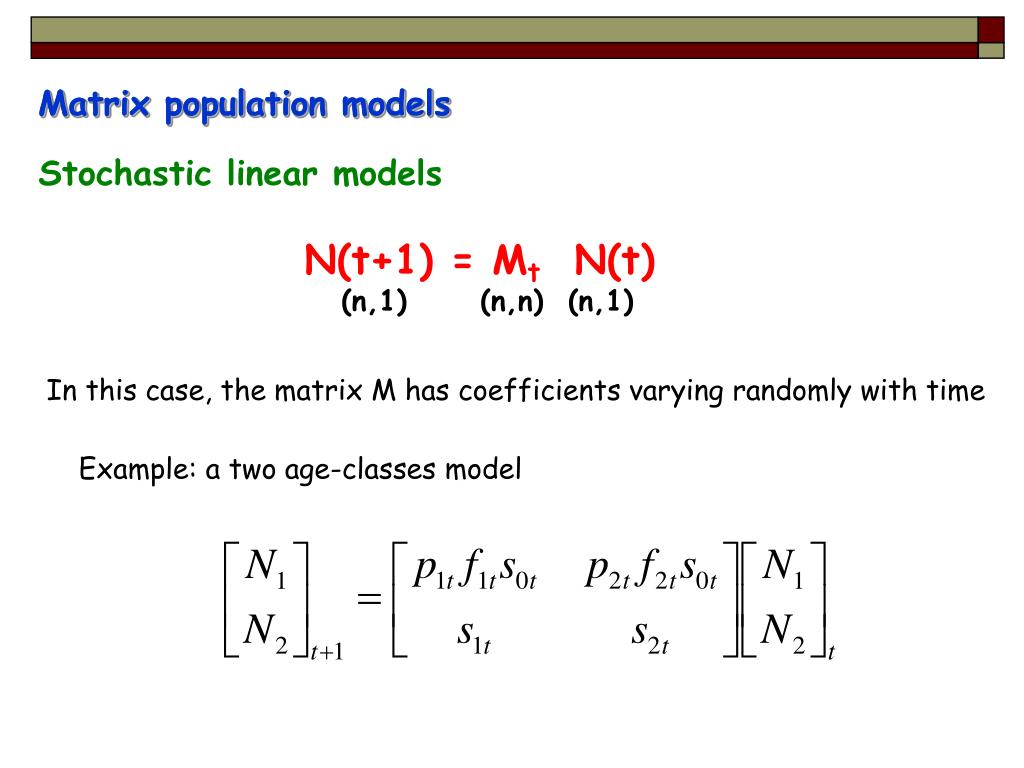 Matrix population models

Stochastic linear models

N(t+1) = M$_t$ N(t)
(n,1) (n,n) (n,1)

In this case, the matrix M has coefficients varying randomly with time

Example: a two age-classes model

$\begin{bmatrix} N_1 \\ N_2 \end{bmatrix}_{t+1} = \begin{bmatrix} p_{1t} f_{1t} s_{0t} & p_{2t} f_{2t} s_{0t} \\ s_{1t} & s_{2t} \end{bmatrix} \begin{bmatrix} N_1 \\ N_2 \end{bmatrix}_t$